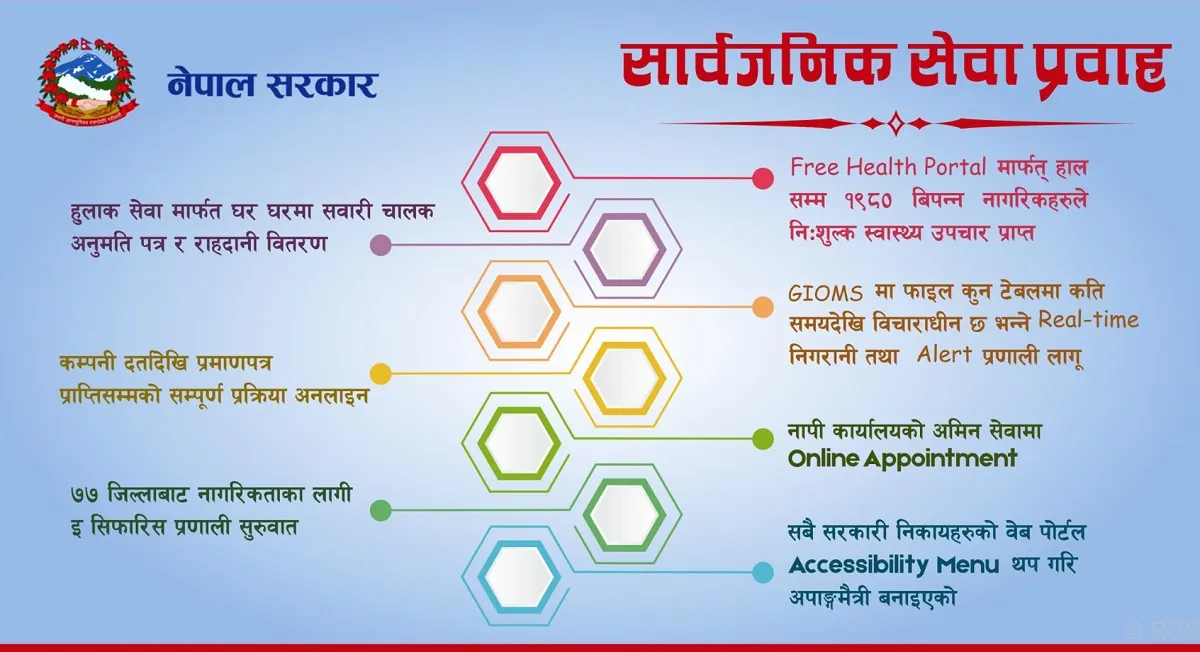 नेपाल सरकार

सार्वजनिक सेवा प्रवाह

Free Health Portal मार्फत् हाल सम्म १९८० बिपन्न नागरिकहरुले नि:शुल्क स्वास्थ्य उपचार प्राप्त

हुलाक सेवा मार्फत घर घरमा सवारी चालक अनुमति पत्र र राहदानी वितरण

GIOMS मा फाइल कुन टेबलमा कति समयदेखि विचाराधीन छ भन्ने Real-time निगरानी तथा Alert प्रणाली लागू

कम्पनी दतदिखि प्रमाणपत्र प्राप्तिसम्मको सम्पूर्ण प्रक्रिया अनलाइन

नापी कार्यालयको अमिन सेवामा Online Appointment

७७ जिल्लाबाट नागरिकताका लागी इ सिफारिस प्रणाली सुरुवात

सबै सरकारी निकायहरुको वेब पोर्टल Accessibility Menu थप गरि अपाङ्गमैत्री बनाइएको